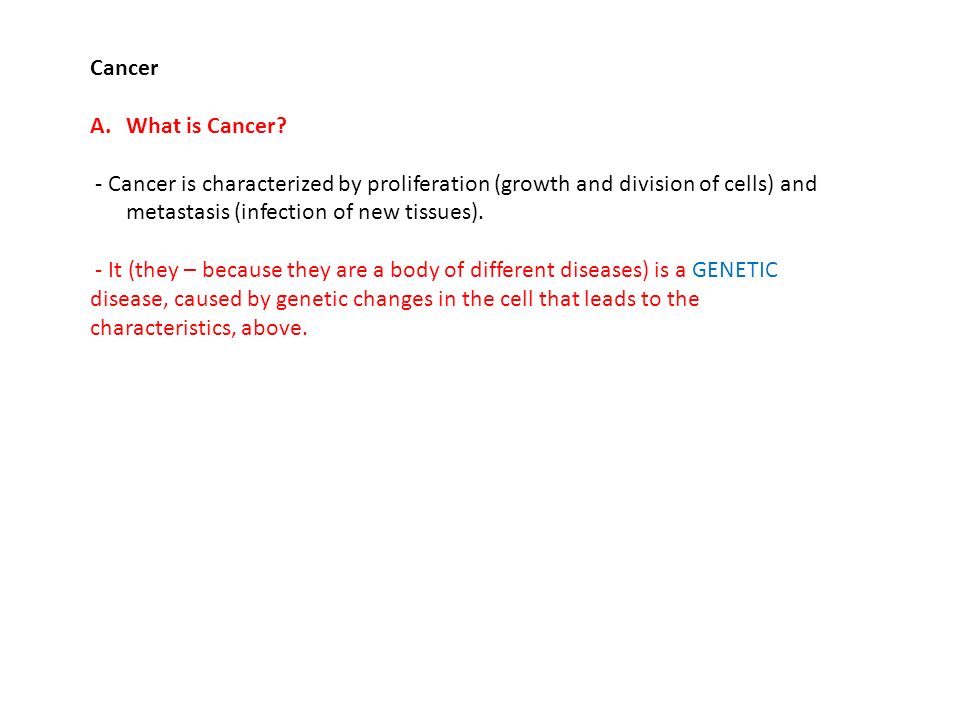 Cancer

A. What is Cancer?

- Cancer is characterized by proliferation (growth and division of cells) and metastasis (infection of new tissues).

- It (they – because they are a body of different diseases) is a GENETIC disease, caused by genetic changes in the cell that leads to the characteristics, above.